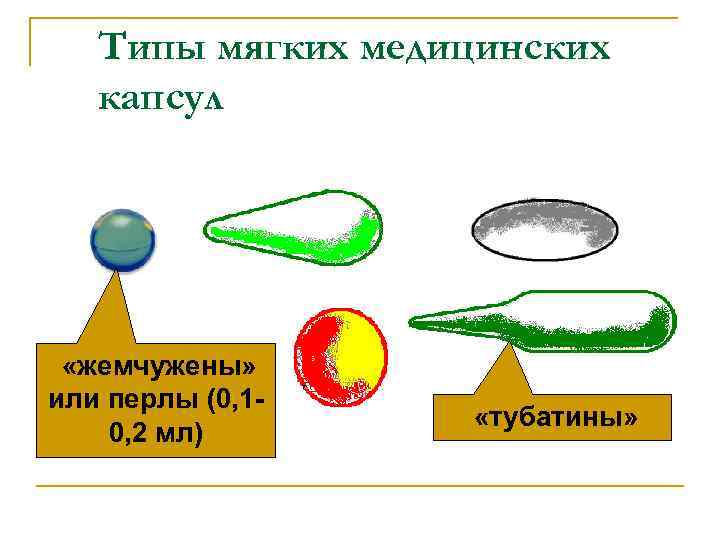 Типы мягких медицинских капсул

«жемчужены» или перлы (0,1-0,2 мл)

«тубатины»